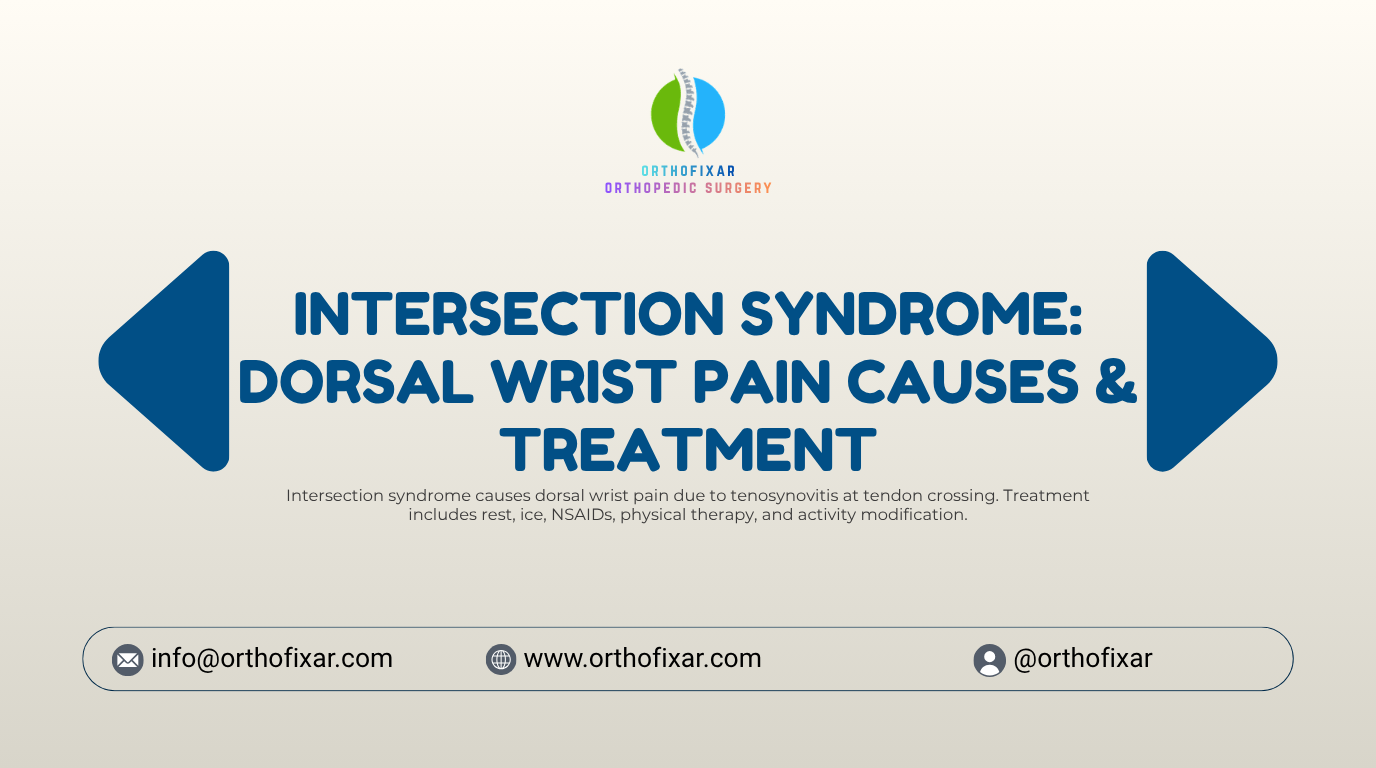 ORTHOFIXAR
ORTHOPEDIC SURGERY

INTERSECTION SYNDROME: DORSAL WRIST PAIN CAUSES & TREATMENT

Intersection syndrome causes dorsal wrist pain due to tenosynovitis at tendon crossing. Treatment includes rest, ice, NSAIDs, physical therapy, and activity modification.

info@orthofixar.com www.orthofixar.com @orthofixar